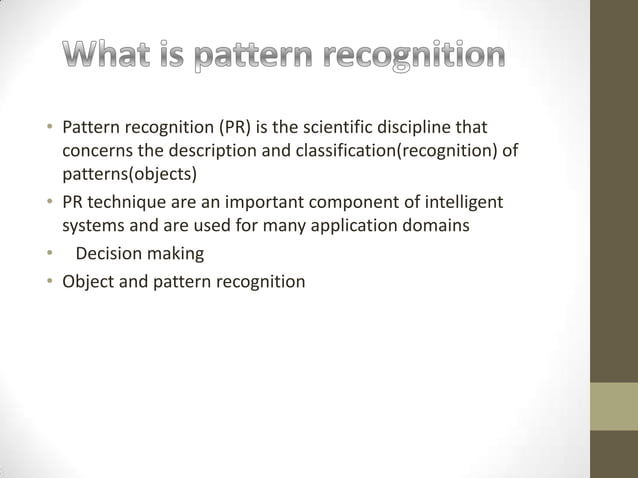 What is pattern recognition

• Pattern recognition (PR) is the scientific discipline that concerns the description and classification(recognition) of patterns(objects)
• PR technique are an important component of intelligent systems and are used for many application domains
• Decision making
• Object and pattern recognition